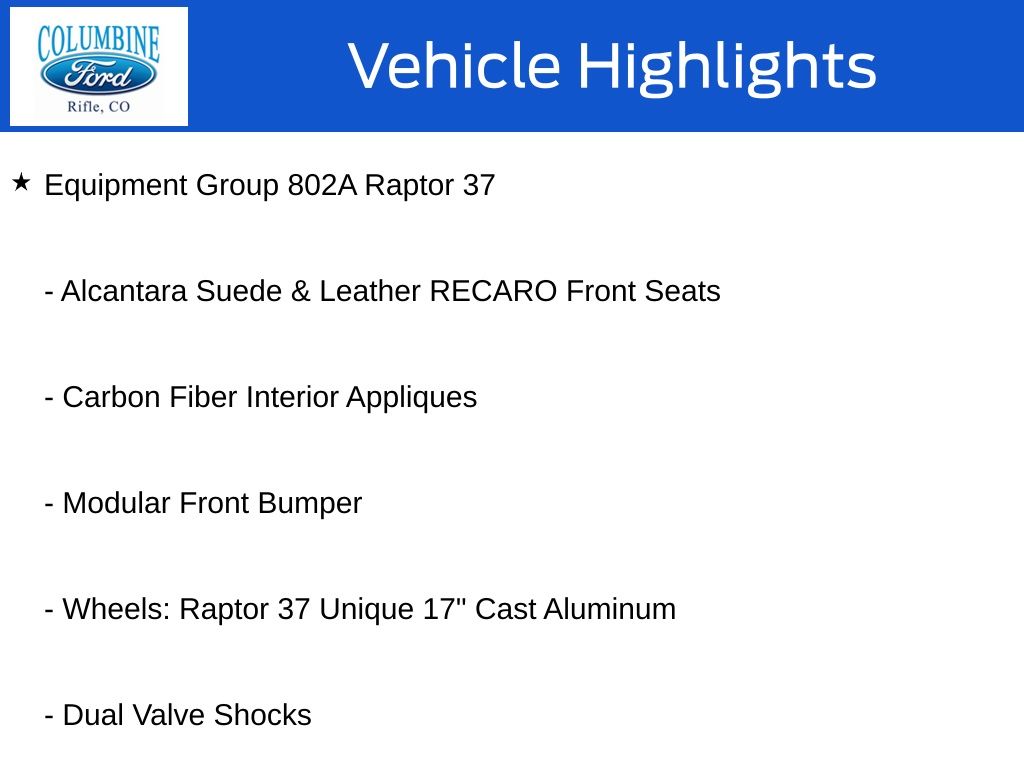 COLUMBINE
Ford
Rifle, CO

Vehicle Highlights

★ Equipment Group 802A Raptor 37

- Alcantara Suede & Leather RECARO Front Seats

- Carbon Fiber Interior Appliques

- Modular Front Bumper

- Wheels: Raptor 37 Unique 17" Cast Aluminum

- Dual Valve Shocks